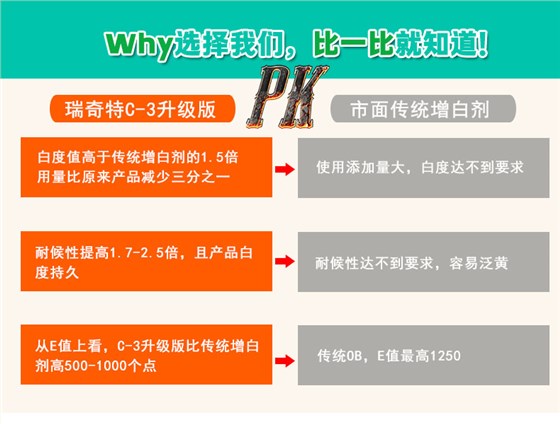 Why选择我们，比一比就知道!

PK

瑞奇特C-3升级版

市面传统增白剂

白度值高于传统增白剂的1.5倍 用量比原来产品减少三分之一

使用添加量大，白度达不到要求

耐候性提高1.7-2.5倍，且产品白度持久

耐候性达不到要求，容易泛黄

从E值上看，C-3升级版比传统增白剂高500-1000个点

传统OB，E值最高1250